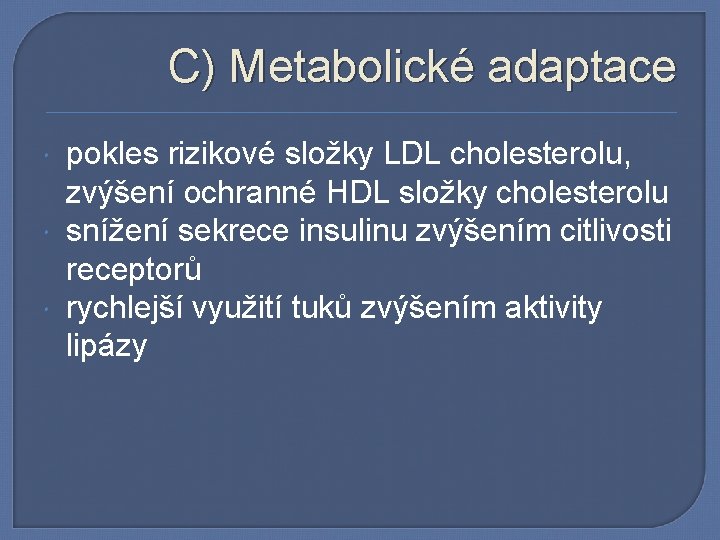 C) Metabolické adaptace

- pokles rizikové složky LDL cholesterolu, zvýšení ochranné HDL složky cholesterolu
- snížení sekrece insulinu zvýšením citlivosti receptorů
- rychlejší využití tuků zvýšením aktivity lipázy